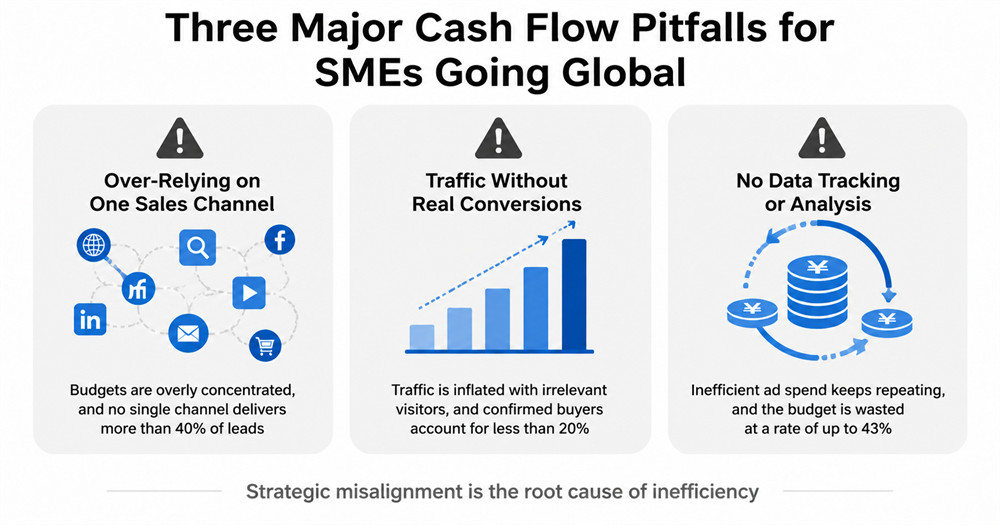 Three Major Cash Flow Pitfalls for SMEs Going Global

Over-Relying on One Sales Channel

in

Budgets are overly concentrated, and no single channel delivers more than 40% of leads

Traffic Without Real Conversions

Traffic is inflated with irrelevant visitors, and confirmed buyers account for less than 20%

No Data Tracking or Analysis

¥

¥

¥

Inefficient ad spend keeps repeating, and the budget is wasted at a rate of up to 43%

Strategic misalignment is the root cause of inefficiency